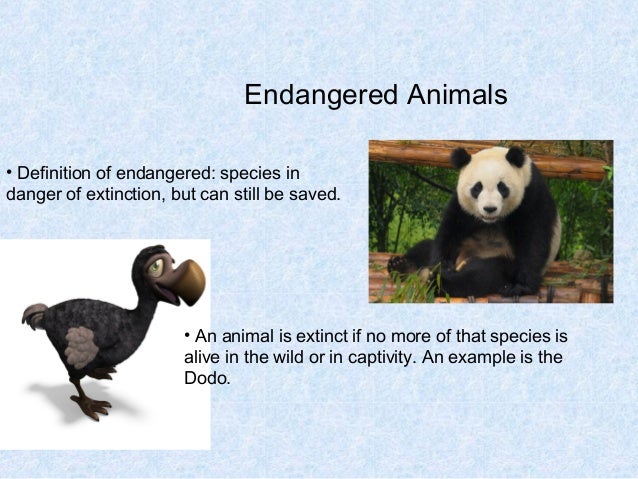 Endangered Animals

• Definition of endangered: species in danger of extinction, but can still be saved.

• An animal is extinct if no more of that species is alive in the wild or in captivity. An example is the Dodo.